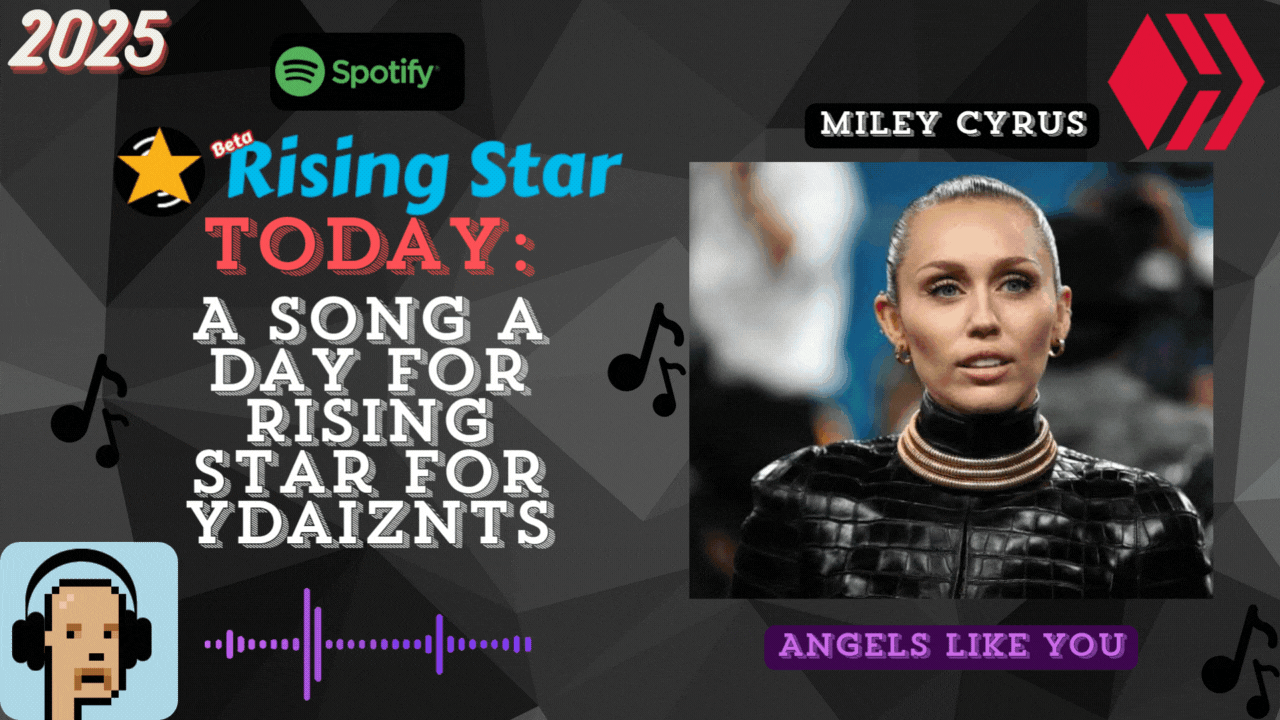 2025

Spotify

Beta Rising Star

TODAY:

A SONG A DAY FOR RISING STAR FOR YDAIZNTS

MILEY CYRUS

ANGELS LIKE YOU